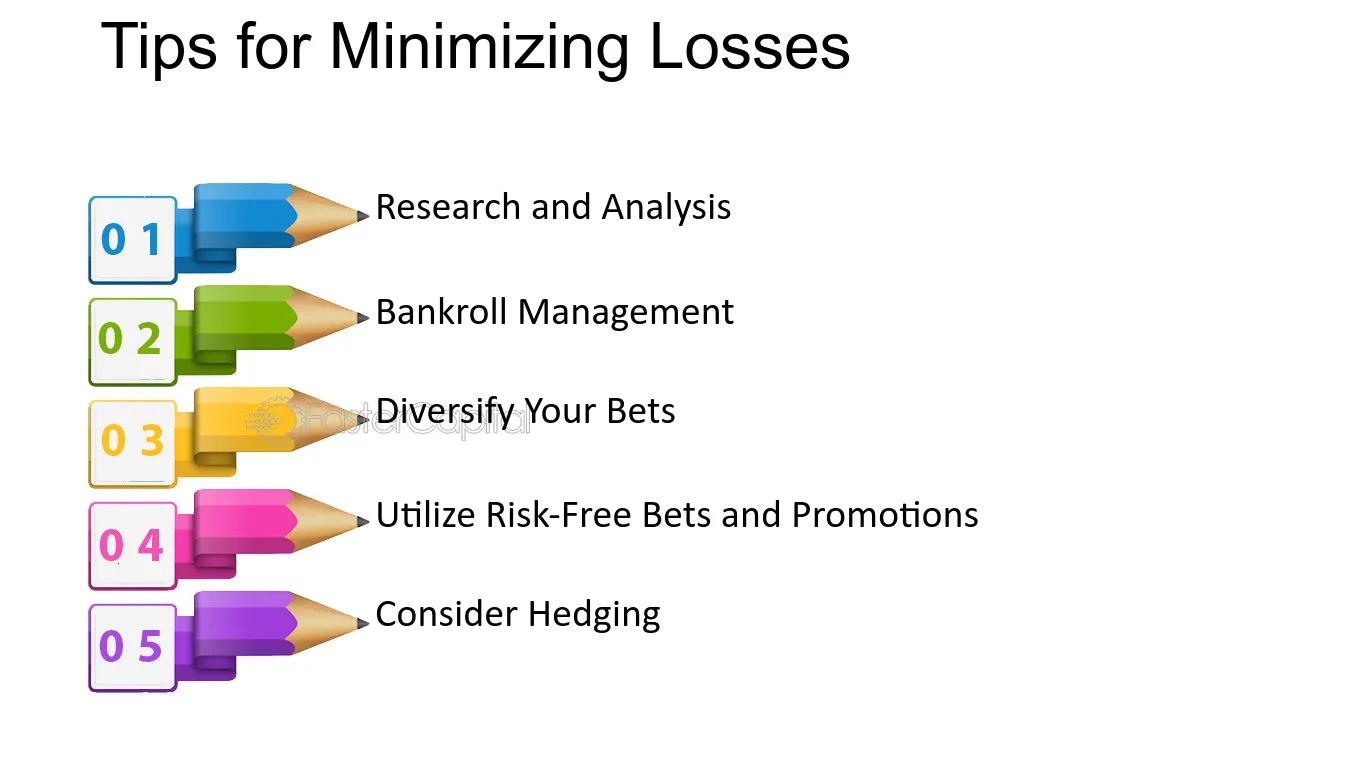 Tips for Minimizing Losses

0 1 Research and Analysis

0 2 Bankroll Management

0 3 Diversify Your Bets

FasterCapital

0 4 Utilize Risk-Free Bets and Promotions

0 5 Consider Hedging